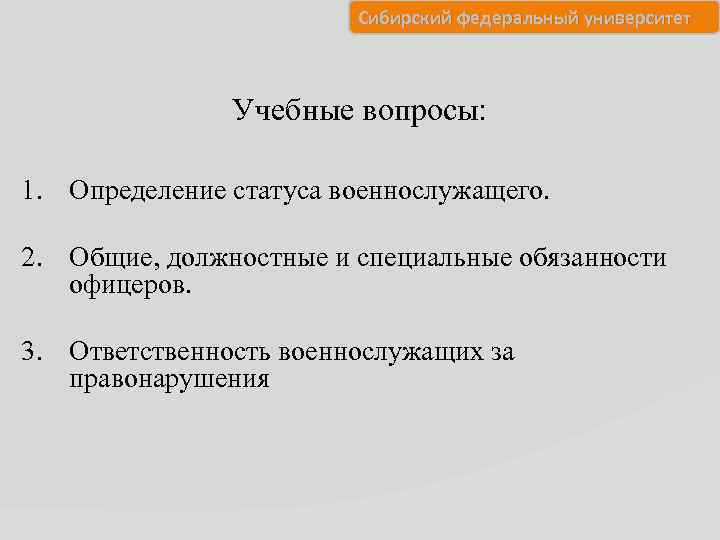 Сибирский федеральный университет

Учебные вопросы:

1. Определение статуса военнослужащего.

2. Общие, должностные и специальные обязанности офицеров.

3. Ответственность военнослужащих за правонарушения